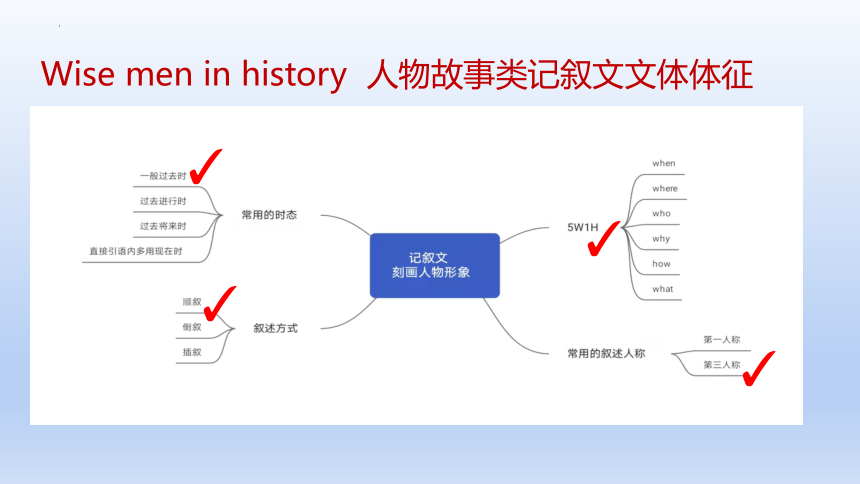 Wise men in history 人物故事类记叙文文体体征

记叙文
刻画人物形象

常用的时态
一般过去时
过去进行时
过去将来时
直接引语内多用现在时

叙述方式
顺叙
倒叙
插叙

5W1H
when
where
who
why
how
what

常用的叙述人称
第一人称
第三人称